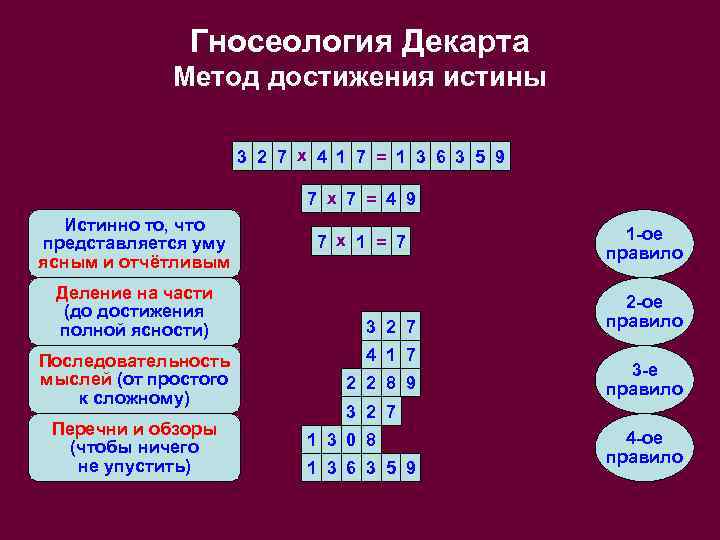 Гносеология Декарта
Метод достижения истины

3 2 7 x 4 1 7 = 1 3 6 3 5 9

7 x 7 = 4 9

7 x 1 = 7

Истинно то, что представляется уму ясным и отчётливым

Деление на части (до достижения полной ясности)

Последовательность мыслей (от простого к сложному)

Перечни и обзоры (чтобы ничего не упустить)

3 2 7
4 1 7
2 2 8 9
3 2 7
1 3 0 8
1 3 6 3 5 9

1-ое правило

2-ое правило

3-е правило

4-ое правило